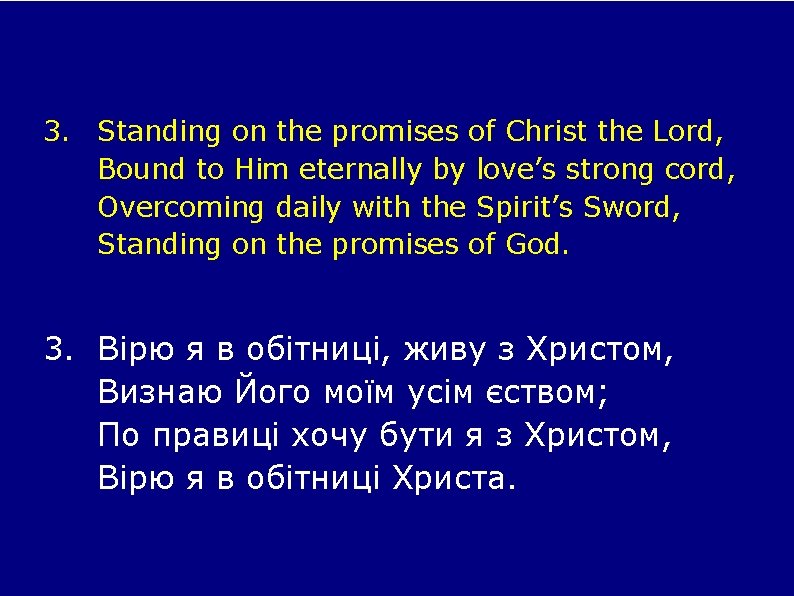 3. Standing on the promises of Christ the Lord,
Bound to Him eternally by love’s strong cord,
Overcoming daily with the Spirit’s Sword,
Standing on the promises of God.

3. Вірю я в обітниці, живу з Христом,
Визнаю Його моїм усім єством;
По правиці хочу бути я з Христом,
Вірю я в обітниці Христа.